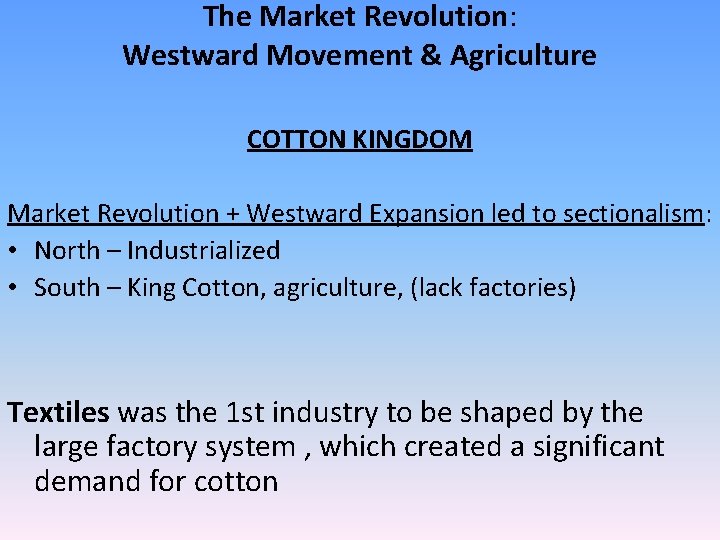 The Market Revolution:
Westward Movement & Agriculture

COTTON KINGDOM

Market Revolution + Westward Expansion led to sectionalism:
• North – Industrialized
• South – King Cotton, agriculture, (lack factories)

Textiles was the 1st industry to be shaped by the large factory system , which created a significant demand for cotton